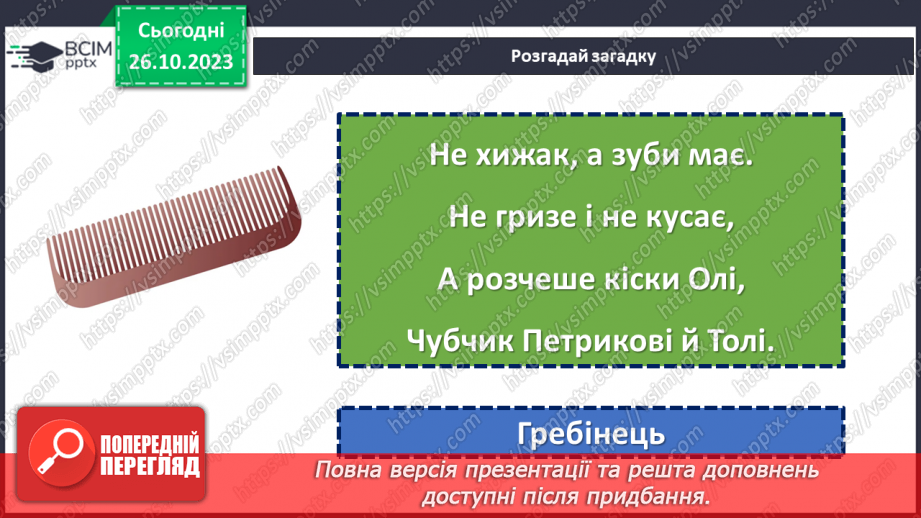 ВСІМ pptx

Сьогодні 26.10.2023

Розгадай загадку

Не хижак, а зуби має.

Не гризе і не кусає,

А розчеше кіски Олі,

Чубчик Петрикові й Толі.

Гребінець

ПОПЕРЕДНІЙ ПЕРЕГЛЯД

Повна версія презентації та решта доповнень доступні після придбання.

https://vsimpptx.com